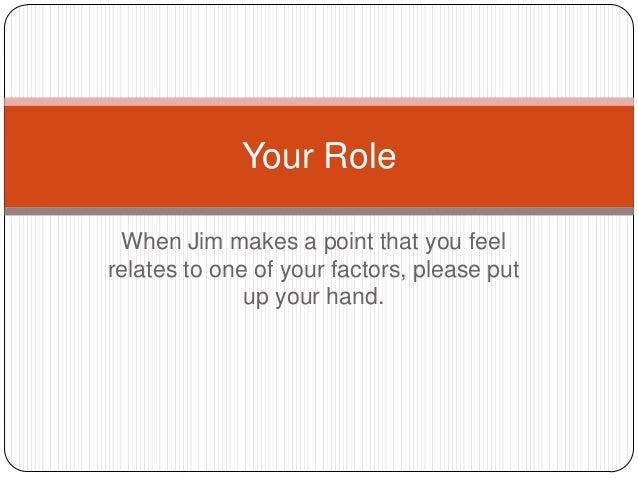 Your Role

When Jim makes a point that you feel relates to one of your factors, please put up your hand.